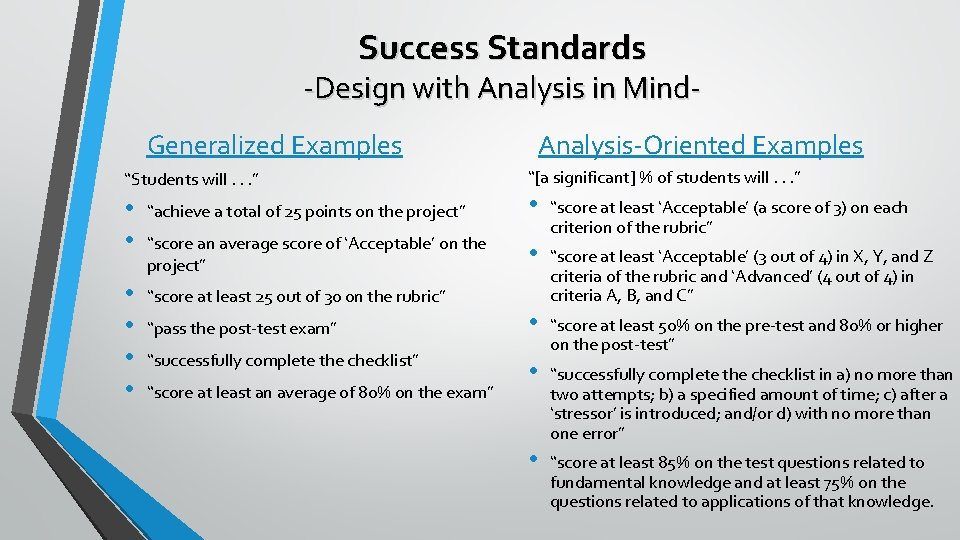 Success Standards
-Design with Analysis in Mind-

Generalized Examples

"Students will . . ."

• "achieve a total of 25 points on the project"
• "score an average score of 'Acceptable' on the project"
• "score at least 25 out of 30 on the rubric"
• "pass the post-test exam"
• "successfully complete the checklist"
• "score at least an average of 80% on the exam"

Analysis-Oriented Examples

"[a significant] % of students will . . ."

• "score at least 'Acceptable' (a score of 3) on each criterion of the rubric"
• "score at least 'Acceptable' (3 out of 4) in X, Y, and Z criteria of the rubric and 'Advanced' (4 out of 4) in criteria A, B, and C"
• "score at least 50% on the pre-test and 80% or higher on the post-test"
• "successfully complete the checklist in a) no more than two attempts; b) a specified amount of time; c) after a 'stressor' is introduced; and/or d) with no more than one error"
• "score at least 85% on the test questions related to fundamental knowledge and at least 75% on the questions related to applications of that knowledge.